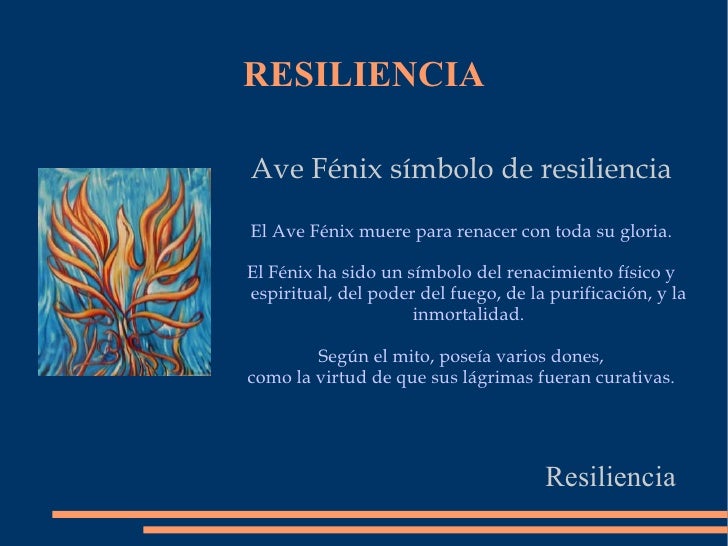 RESILIENCIA

Ave Fénix símbolo de resiliencia

El Ave Fénix muere para renacer con toda su gloria.

El Fénix ha sido un símbolo del renacimiento físico y espiritual, del poder del fuego, de la purificación, y la inmortalidad.

Según el mito, poseía varios dones, como la virtud de que sus lágrimas fueran curativas.

Resiliencia